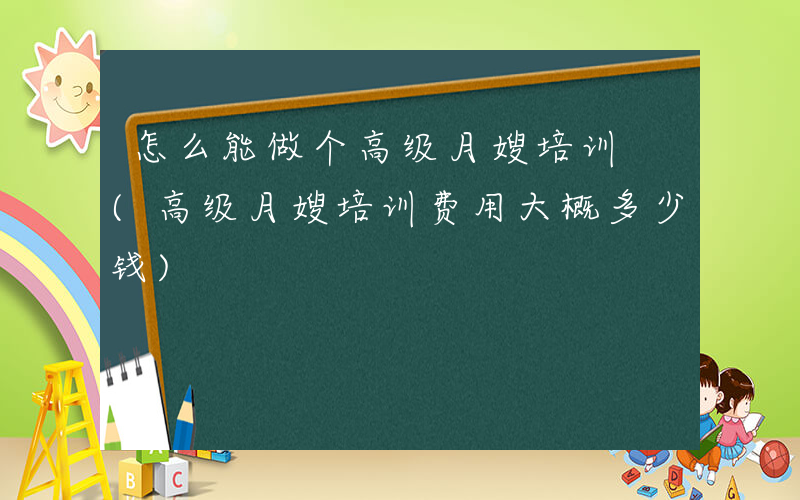 怎么能做个高级月嫂培训（高级月嫂培训费用大概多少钱）

A

B C

D

G